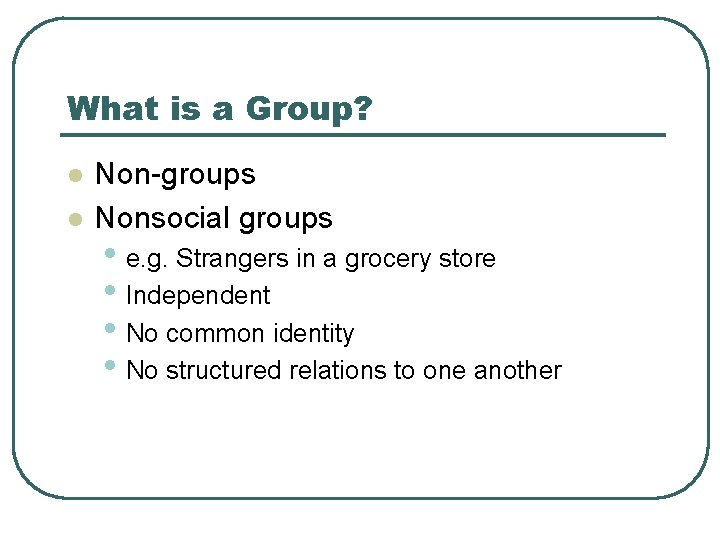 What is a Group?

- Non-groups
- Nonsocial groups
  - e.g. Strangers in a grocery store
  - Independent
  - No common identity
  - No structured relations to one another